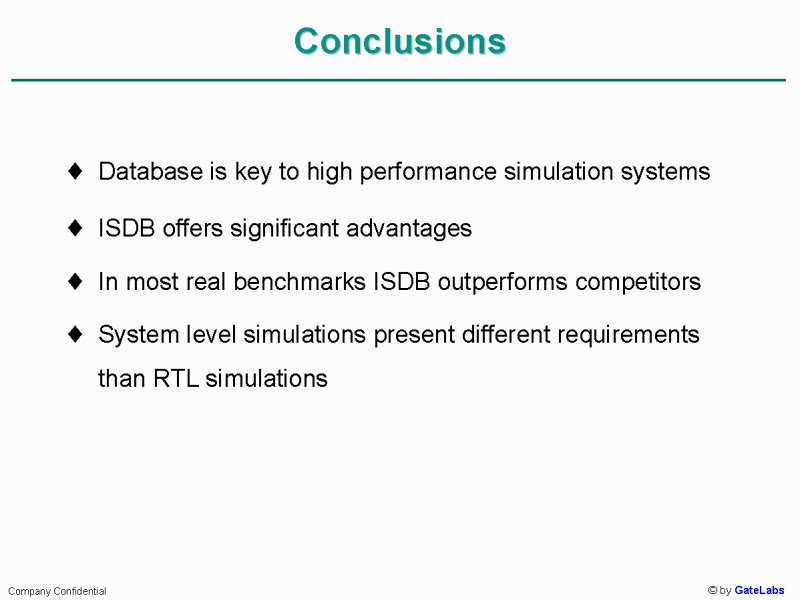 Conclusions

♦ Database is key to high performance simulation systems

♦ ISDB offers significant advantages

♦ In most real benchmarks ISDB outperforms competitors

♦ System level simulations present different requirements than RTL simulations

Company Confidential

© by GateLabs